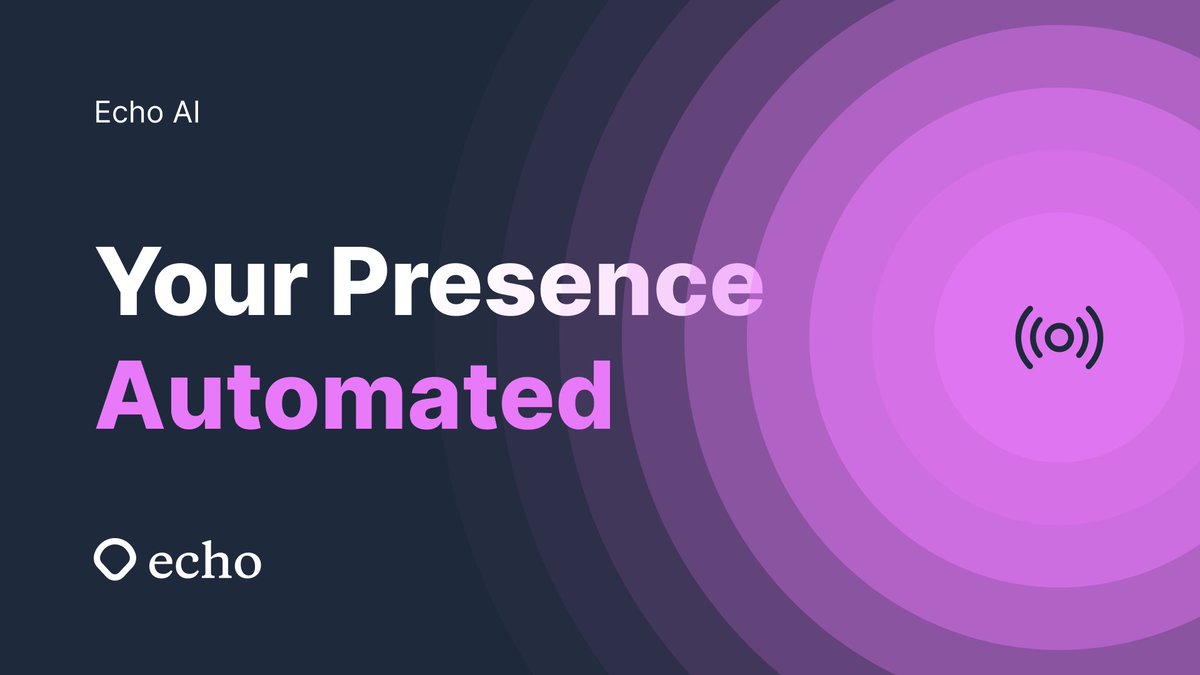 Echo AI

Your Presence
Automated

echo